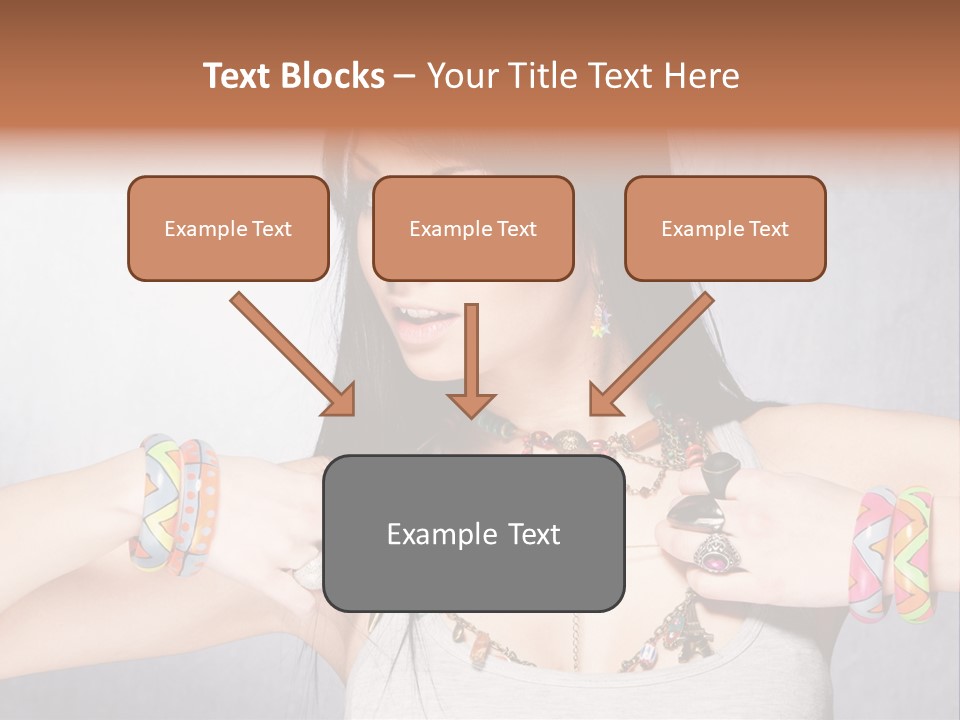 Text Blocks – Your Title Text Here

Example Text

Example Text

Example Text

Example Text